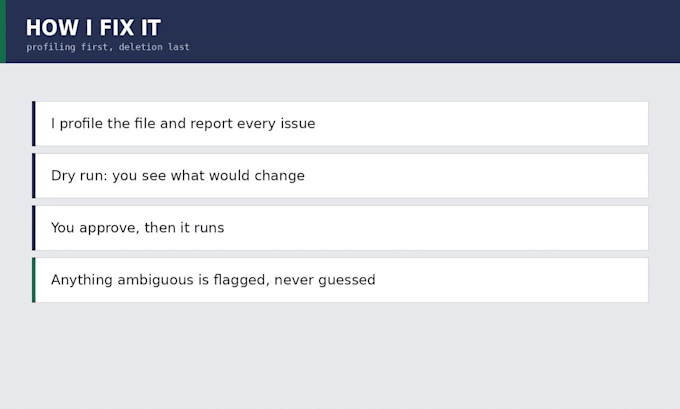 HOW I FIX IT
profiling first, deletion last

I profile the file and report every issue

Dry run: you see what would change

You approve, then it runs

Anything ambiguous is flagged, never guessed